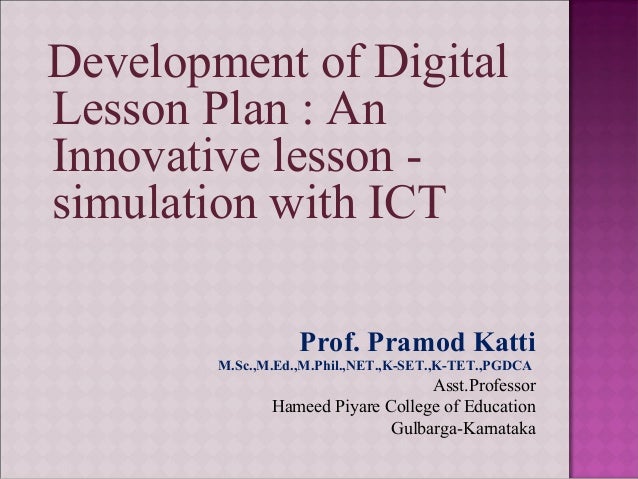 Development of Digital Lesson Plan : An Innovative lesson - simulation with ICT

Prof. Pramod Katti
M.Sc.,M.Ed.,M.Phil.,NET.,K-SET.,K-TET.,PGDCA
Asst.Professor
Hameed Piyare College of Education
Gulbarga-Karnataka